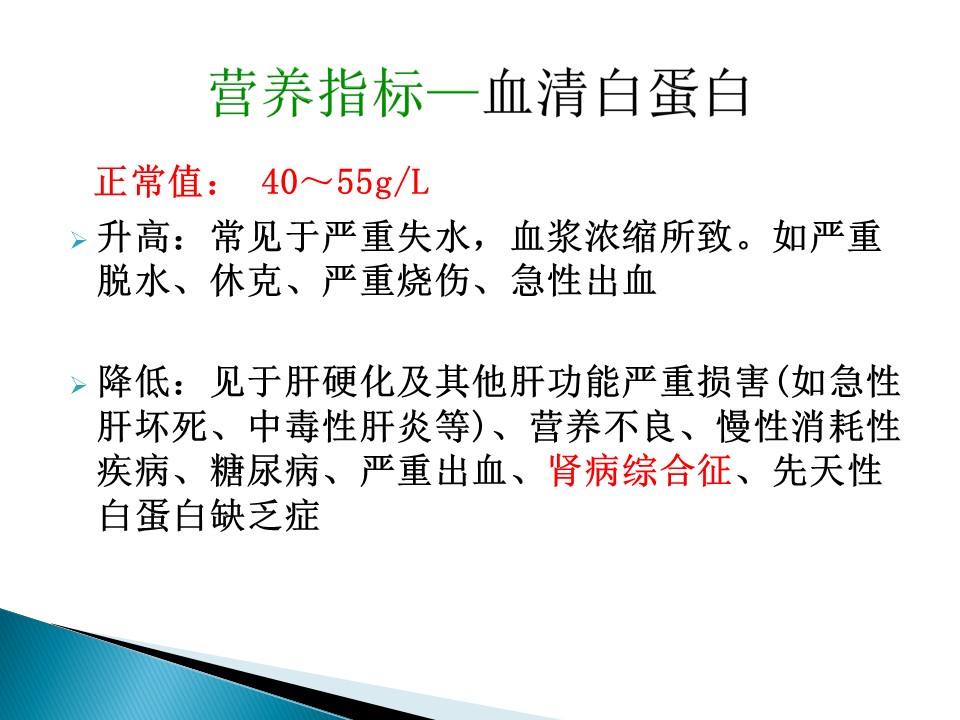 营养指标—血清白蛋白

正常值： 40～55g/L

升高：常见于严重失水，血浆浓缩所致。如严重脱水、休克、严重烧伤、急性出血

降低：见于肝硬化及其他肝功能严重损害(如急性肝坏死、中毒性肝炎等)、营养不良、慢性消耗性疾病、糖尿病、严重出血、肾病综合征、先天性白蛋白缺乏症